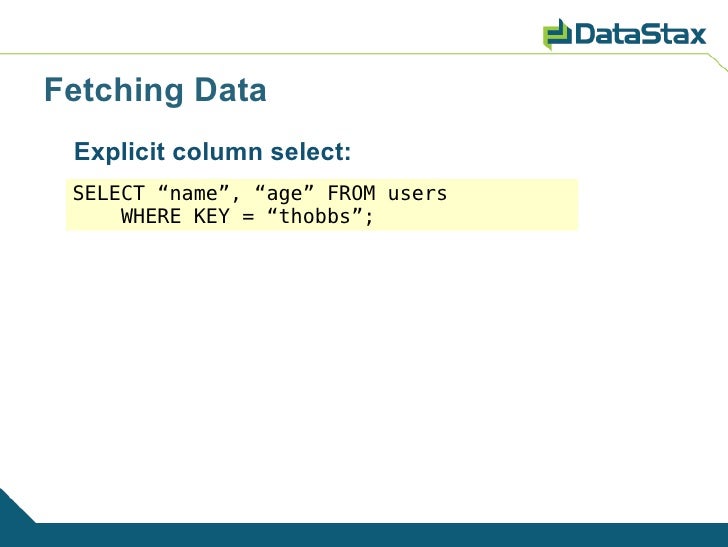 DataStax

Fetching Data

Explicit column select:

SELECT “name”, “age” FROM users
    WHERE KEY = “thobbs”;